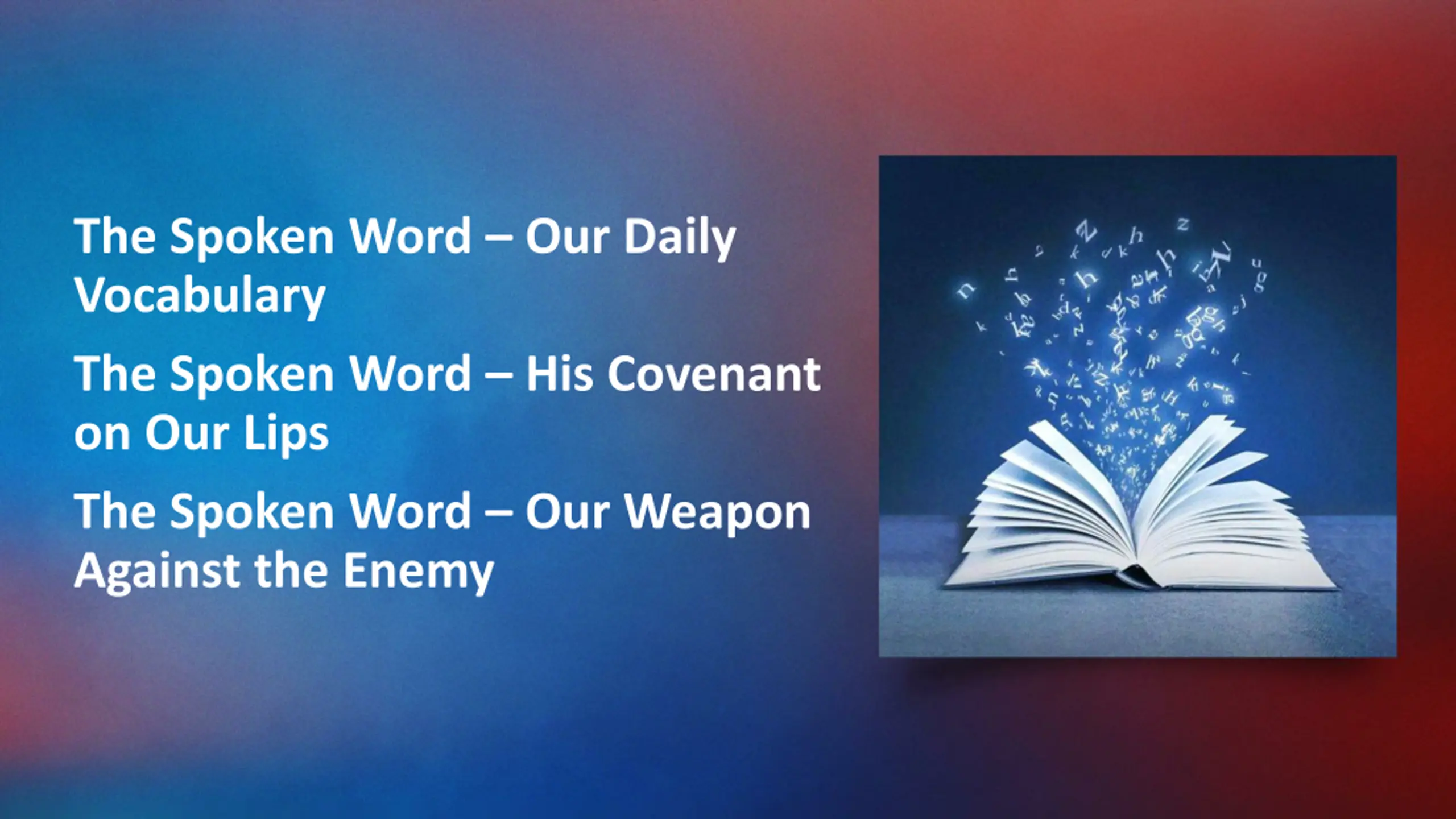 The Spoken Word – Our Daily Vocabulary

The Spoken Word – His Covenant on Our Lips

The Spoken Word – Our Weapon Against the Enemy